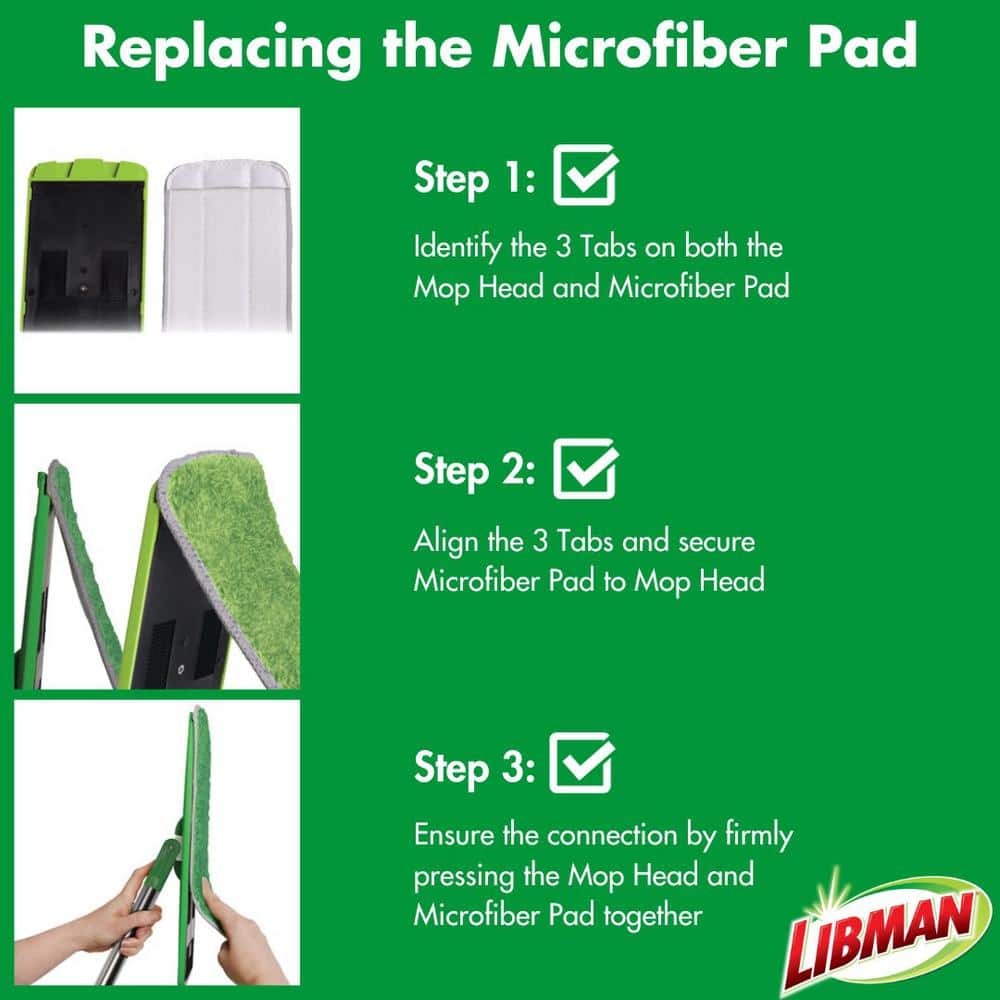 Replacing the Microfiber Pad

Step 1:

Identify the 3 Tabs on both the Mop Head and Microfiber Pad

Step 2:

Align the 3 Tabs and secure Microfiber Pad to Mop Head

Step 3:

Ensure the connection by firmly pressing the Mop Head and Microfiber Pad together

LIBMAN